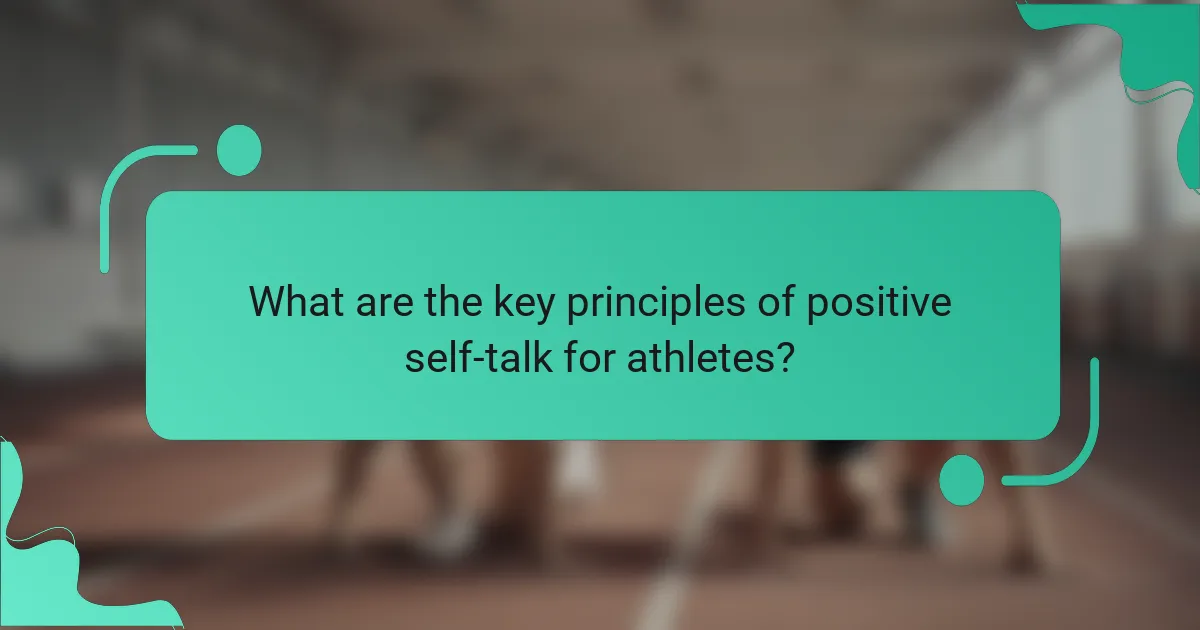 What are the key principles of positive self-talk for athletes?